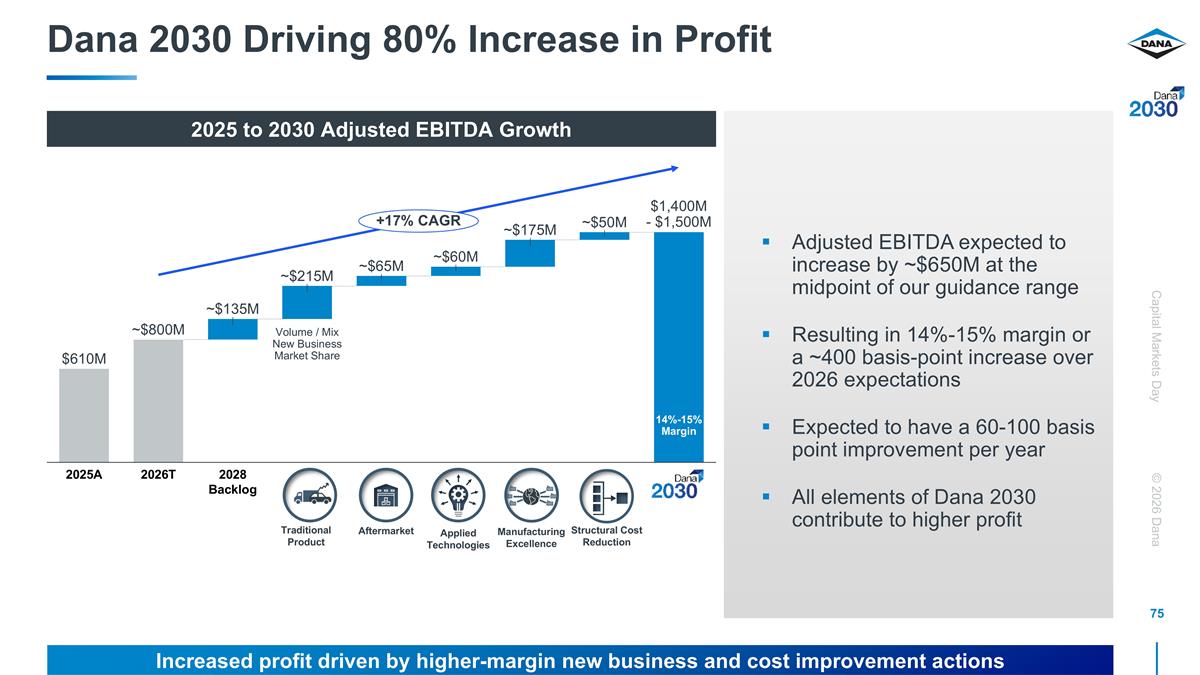 Dana 2030 Driving 80% Increase in Profit

DANA

Dana 2030

2025 to 2030 Adjusted EBITDA Growth

+17% CAGR

$610M

~$800M

~$135M

~$215M

Volume / Mix New Business Market Share

~$65M

~$60M

~$175M

~$50M

$1,400M - $1,500M

14%-15% Margin

2025A

2026T

2028 Backlog

Traditional Product

Aftermarket

Applied Technologies

Manufacturing Excellence

Structural Cost Reduction

Dana 2030

▪ Adjusted EBITDA expected to increase by ~$650M at the midpoint of our guidance range

▪ Resulting in 14%-15% margin or a ~400 basis-point increase over 2026 expectations

▪ Expected to have a 60-100 basis point improvement per year

▪ All elements of Dana 2030 contribute to higher profit

Capital Markets Day

© 2026 Dana

75

Increased profit driven by higher-margin new business and cost improvement actions